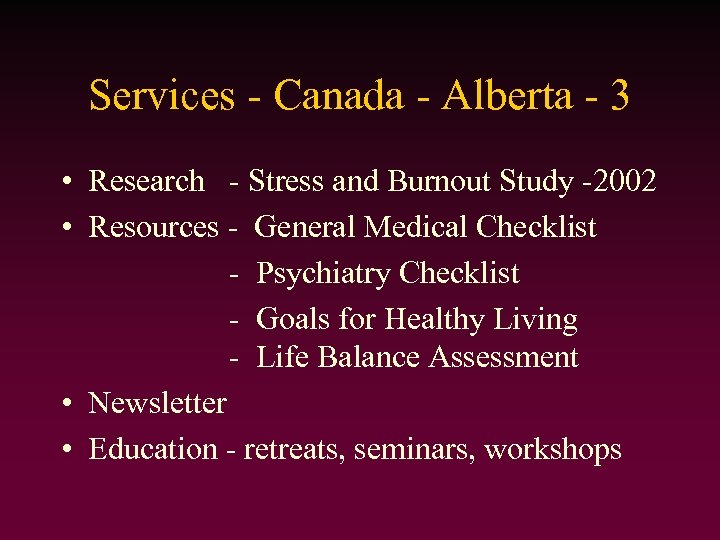 Services - Canada - Alberta - 3

• Research - Stress and Burnout Study -2002
• Resources - General Medical Checklist
- Psychiatry Checklist
- Goals for Healthy Living
- Life Balance Assessment
• Newsletter
• Education - retreats, seminars, workshops